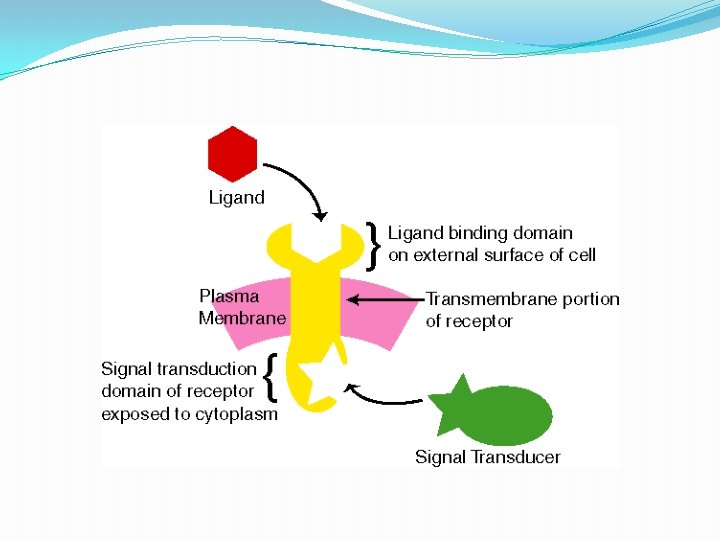 Ligand

Ligand binding domain on external surface of cell

Plasma Membrane

Transmembrane portion of receptor

Signal transduction domain of receptor exposed to cytoplasm

Signal Transducer